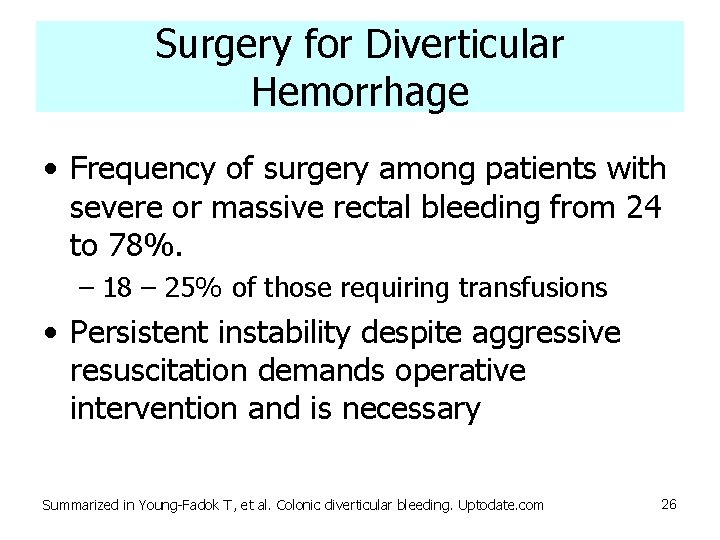 Surgery for Diverticular Hemorrhage

• Frequency of surgery among patients with severe or massive rectal bleeding from 24 to 78%.

– 18 – 25% of those requiring transfusions

• Persistent instability despite aggressive resuscitation demands operative intervention and is necessary

Summarized in Young-Fadok T, et al. Colonic diverticular bleeding. Uptodate.com

26